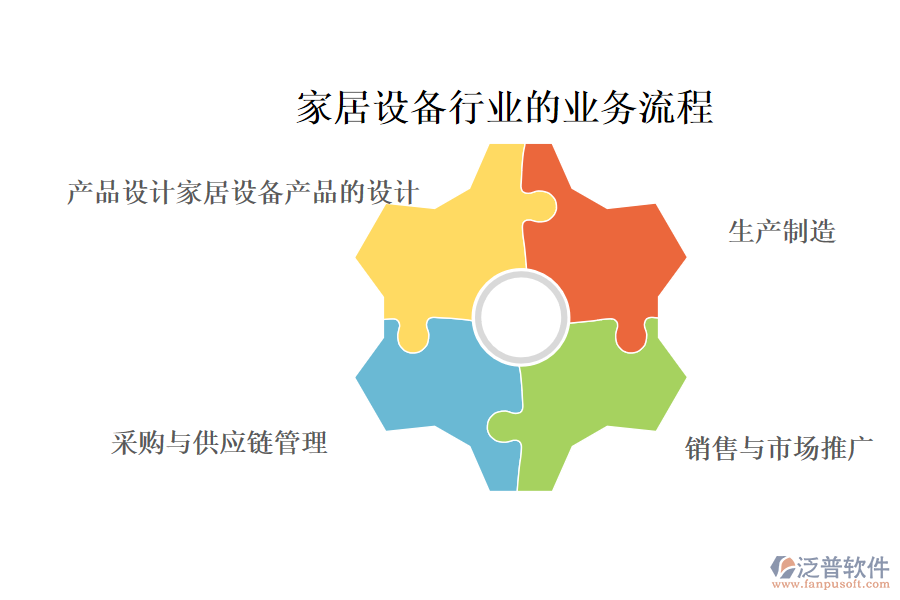 家居设备行业的业务流程

产品设计家居设备产品的设计

生产制造

采购与供应链管理

销售与市场推广

泛普软件
www.fanpusoft.com